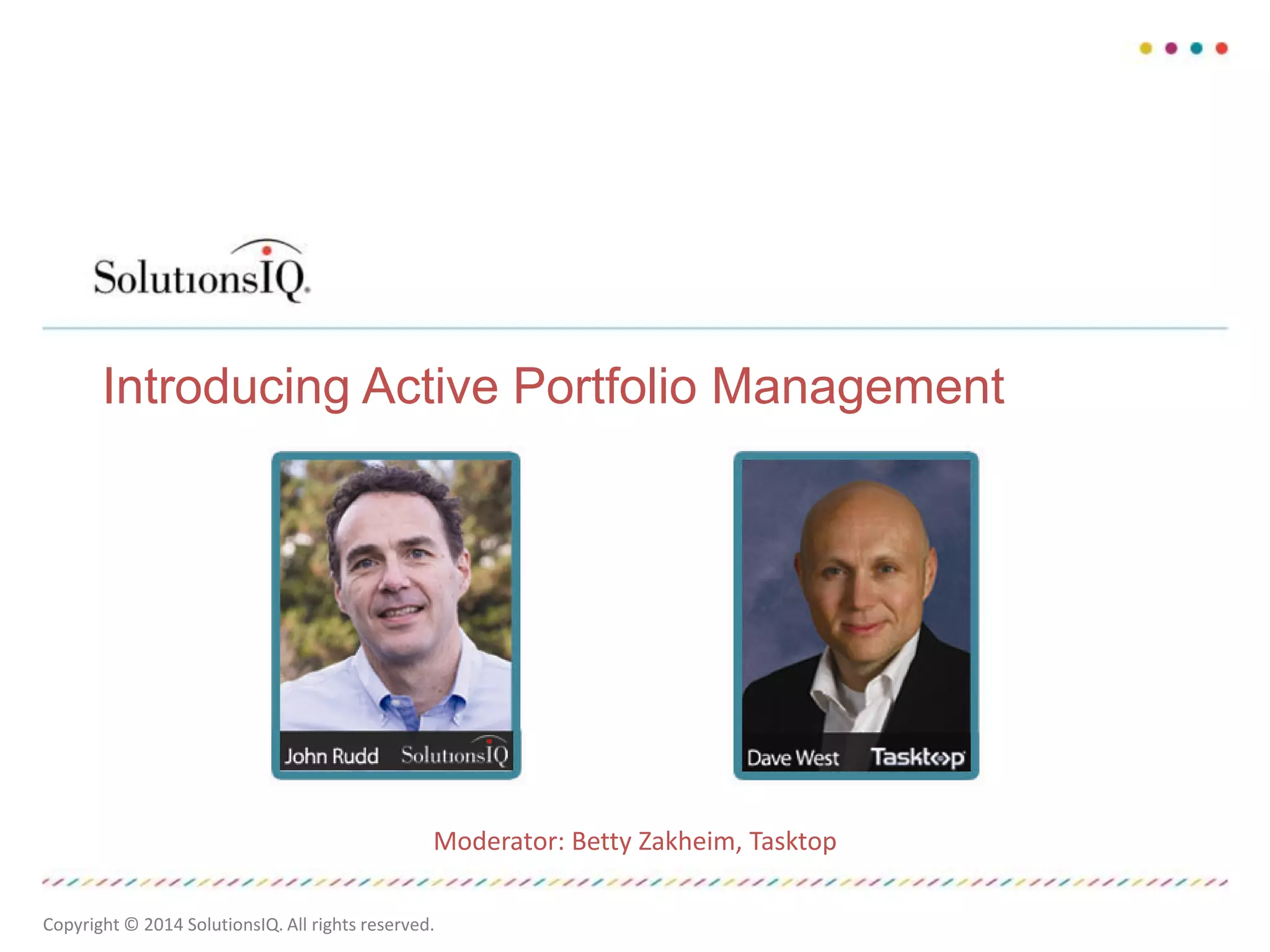 SolutionsIQ

Introducing Active Portfolio Management

John Rudd SolutionsIQ

Dave West Tasktop

Moderator: Betty Zakheim, Tasktop

Copyright © 2014 SolutionsIQ. All rights reserved.